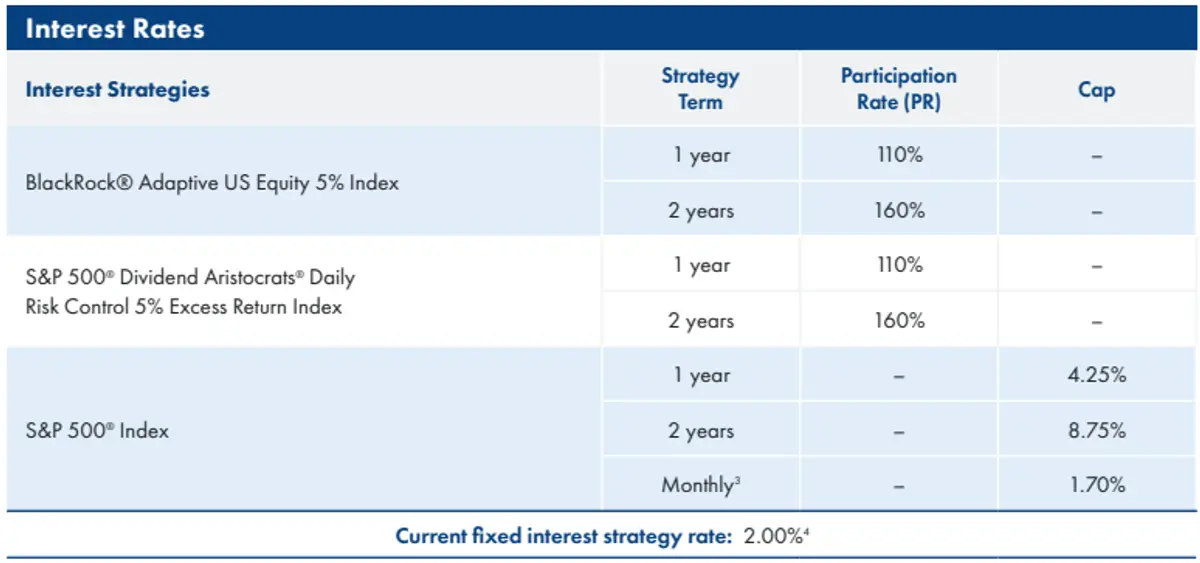 Interest Rates

| Interest Strategies | Strategy Term | Participation Rate (PR) | Cap |
|---|---|---|---|
| BlackRock® Adaptive US Equity 5% Index | 1 year | 110% | – |
| | 2 years | 160% | – |
| S&P 500® Dividend Aristocrats® Daily Risk Control 5% Excess Return Index | 1 year | 110% | – |
| | 2 years | 160% | – |
| S&P 500® Index | 1 year | – | 4.25% |
| | 2 years | – | 8.75% |
| | Monthly$^3$ | – | 1.70% |

Current fixed interest strategy rate: 2.00%$^4$